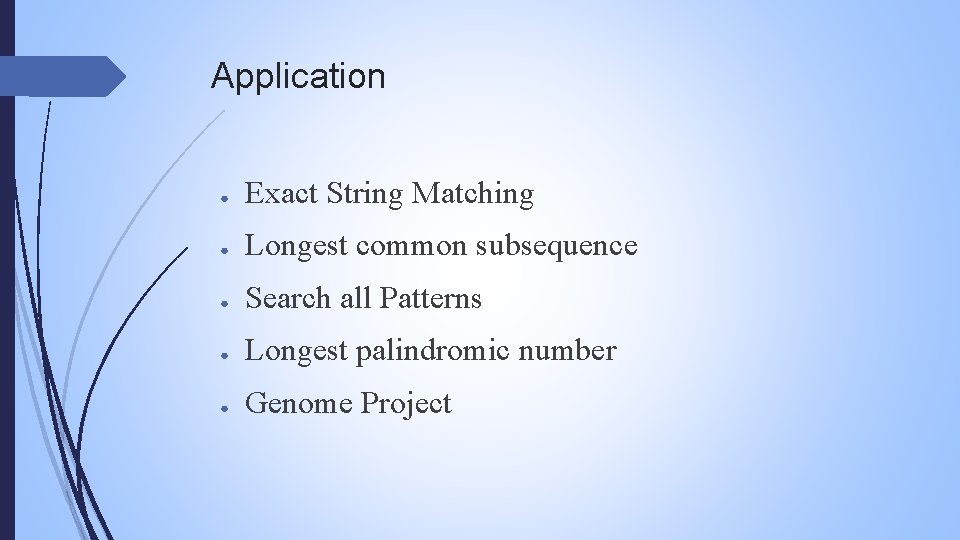 Application

● Exact String Matching
● Longest common subsequence
● Search all Patterns
● Longest palindromic number
● Genome Project